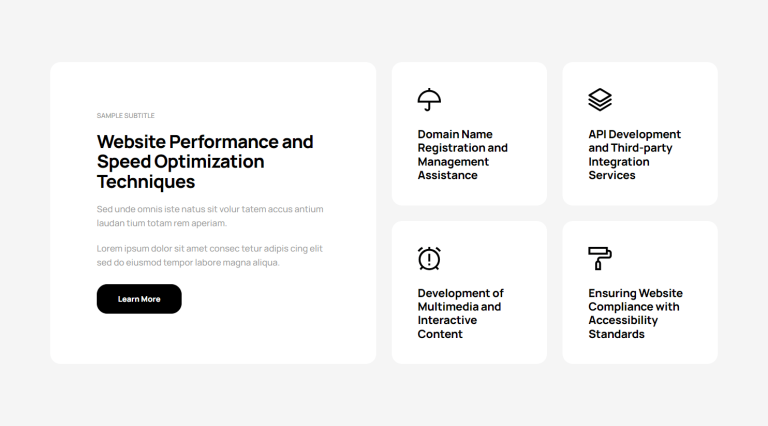 SAMPLE SUBTITLE

Website Performance and Speed Optimization Techniques

Sed unde omnis iste natus sit volur tatem accus antium laudan tium totam rem aperiam.

Lorem ipsum dolor sit amet consec tetur adipis cing elit sed do eiusmod tempor labore magna aliqua.

Learn More

Domain Name Registration and Management Assistance

API Development and Third-party Integration Services

Development of Multimedia and Interactive Content

Ensuring Website Compliance with Accessibility Standards